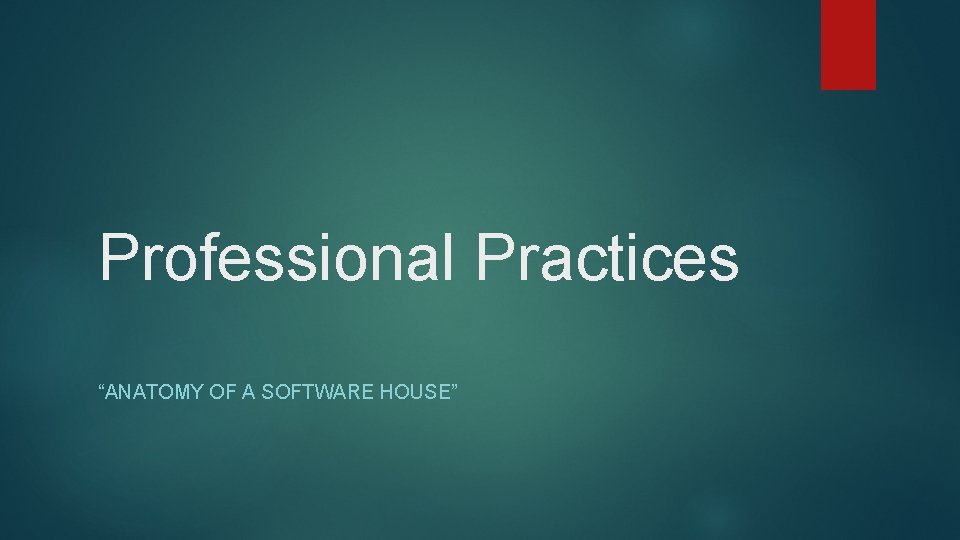 Professional Practices

“ANATOMY OF A SOFTWARE HOUSE”